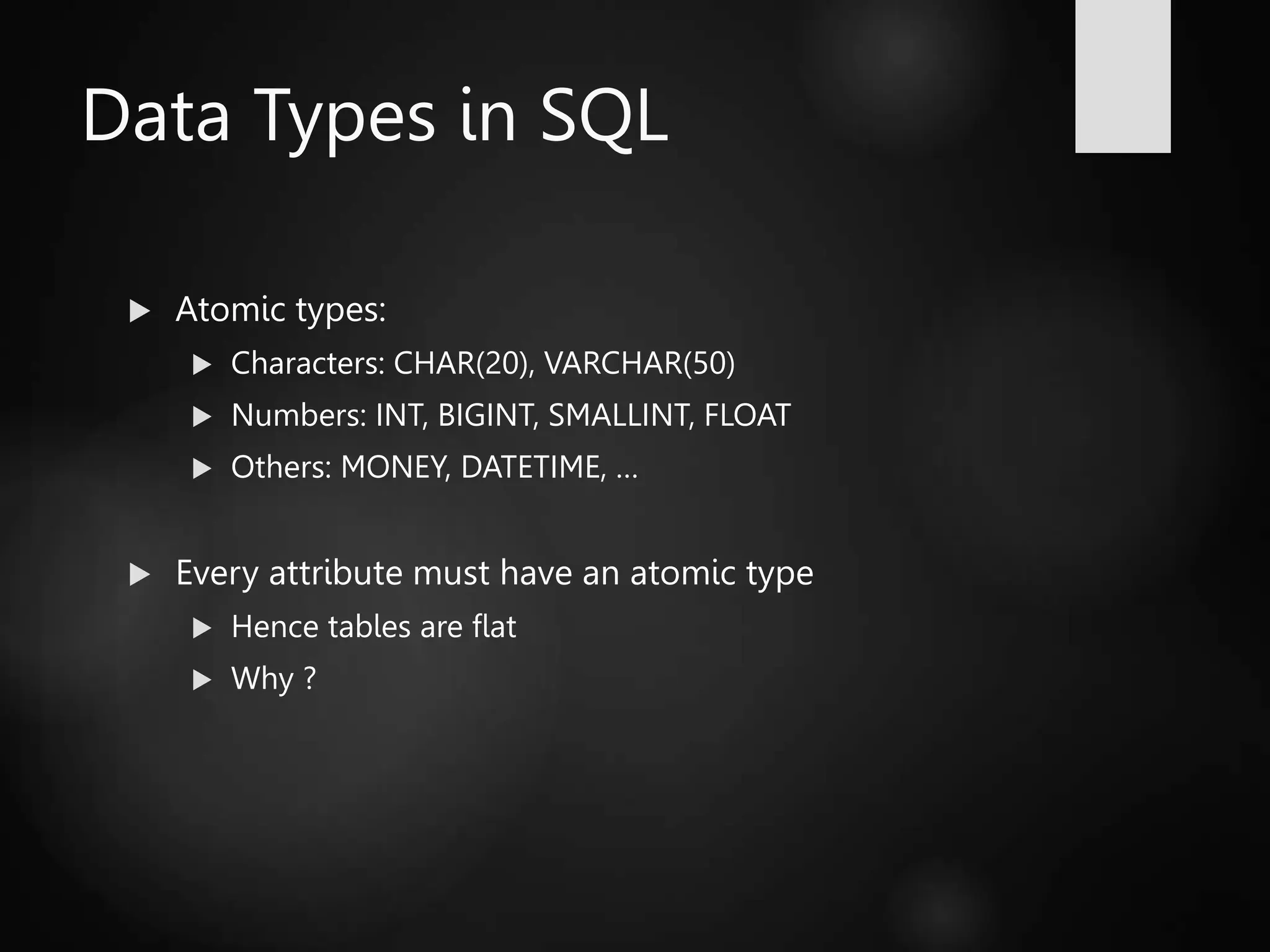 Data Types in SQL

Atomic types:

Characters: CHAR(20), VARCHAR(50)

Numbers: INT, BIGINT, SMALLINT, FLOAT

Others: MONEY, DATETIME, …

Every attribute must have an atomic type

Hence tables are flat

Why ?